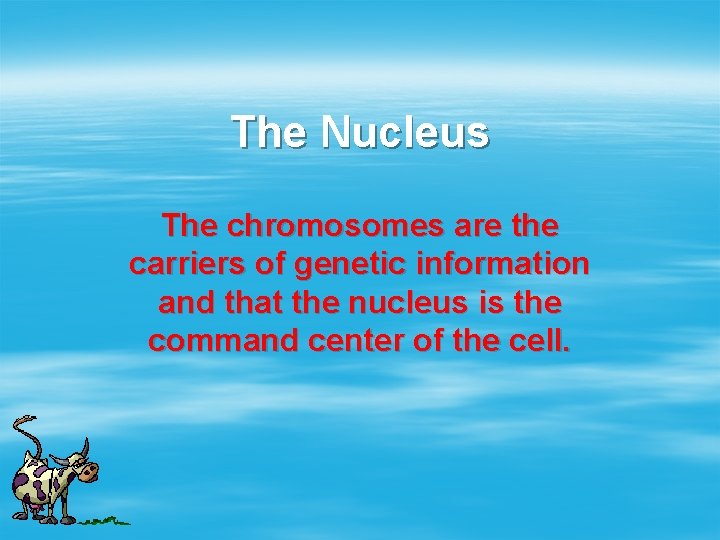 The Nucleus

The chromosomes are the carriers of genetic information and that the nucleus is the command center of the cell.